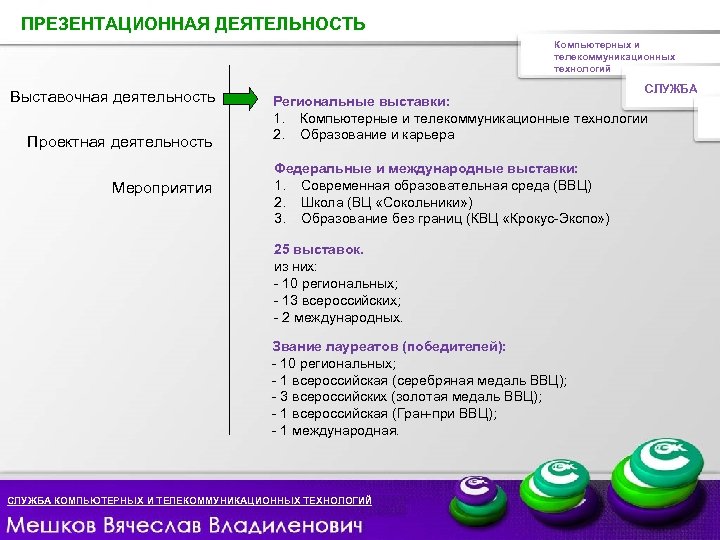 ПРЕЗЕНТАЦИОННАЯ ДЕЯТЕЛЬНОСТЬ

Компьютерных и телекоммуникационных технологий

СЛУЖБА

Выставочная деятельность

Проектная деятельность

Мероприятия

Региональные выставки:
1. Компьютерные и телекоммуникационные технологии
2. Образование и карьера

Федеральные и международные выставки:
1. Современная образовательная среда (ВВЦ)
2. Школа (ВЦ «Сокольники»)
3. Образование без границ (КВЦ «Крокус-Экспо»)

25 выставок.
из них:
- 10 региональных;
- 13 всероссийских;
- 2 международных.

Звание лауреатов (победителей):
- 10 региональных;
- 1 всероссийская (серебряная медаль ВВЦ);
- 3 всероссийских (золотая медаль ВВЦ);
- 1 всероссийская (Гран-при ВВЦ);
- 1 международная.

СЛУЖБА КОМПЬЮТЕРНЫХ И ТЕЛЕКОММУНИКАЦИОННЫХ ТЕХНОЛОГИЙ

Мешков Вячеслав Владиленович